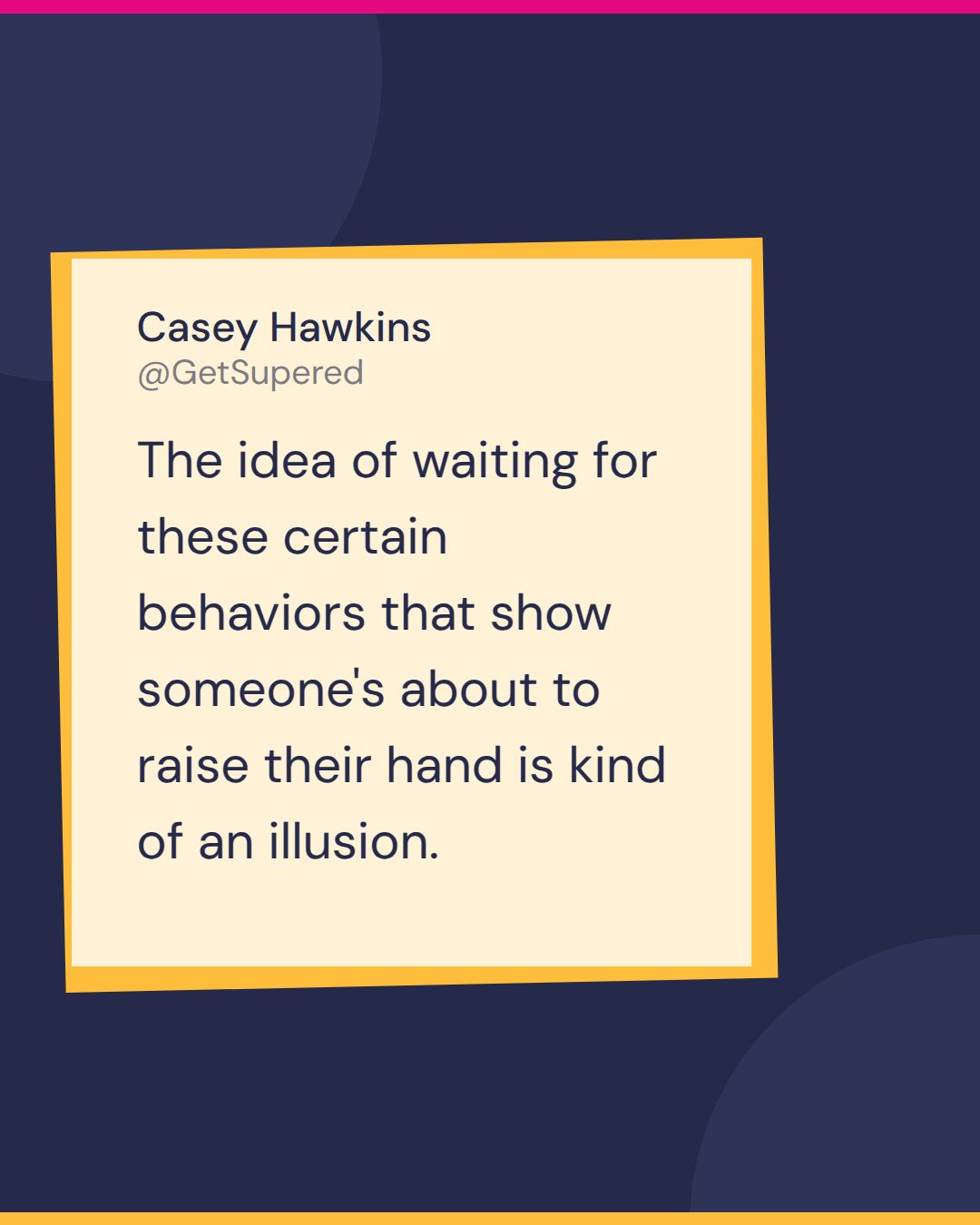 Casey Hawkins
@GetSupered

The idea of waiting for these certain behaviors that show someone's about to raise their hand is kind of an illusion.